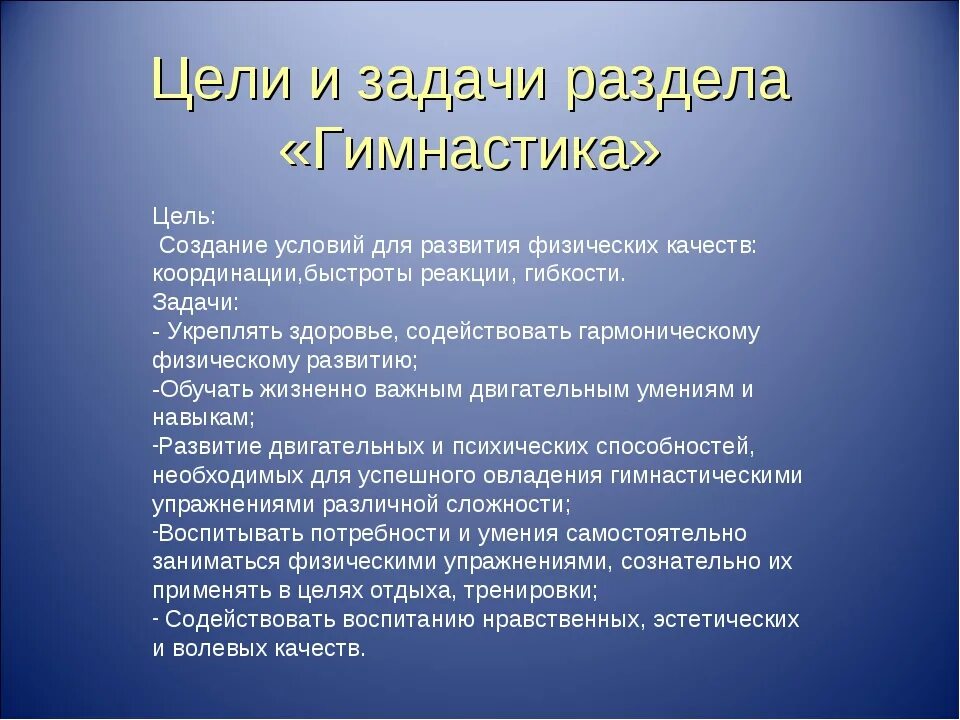 Цели и задачи раздела «Гимнастика»

Цель:
Создание условий для развития физических качеств: координации,быстроты реакции, гибкости.
Задачи:
- Укреплять здоровье, содействовать гармоническому физическому развитию;
-Обучать жизненно важным двигательным умениям и навыкам;
-Развитие двигательных и психических способностей, необходимых для успешного овладения гимнастическими упражнениями различной сложности;
-Воспитывать потребности и умения самостоятельно заниматься физическими упражнениями, сознательно их применять в целях отдыха, тренировки;
- Содействовать воспитанию нравственных, эстетических и волевых качеств.